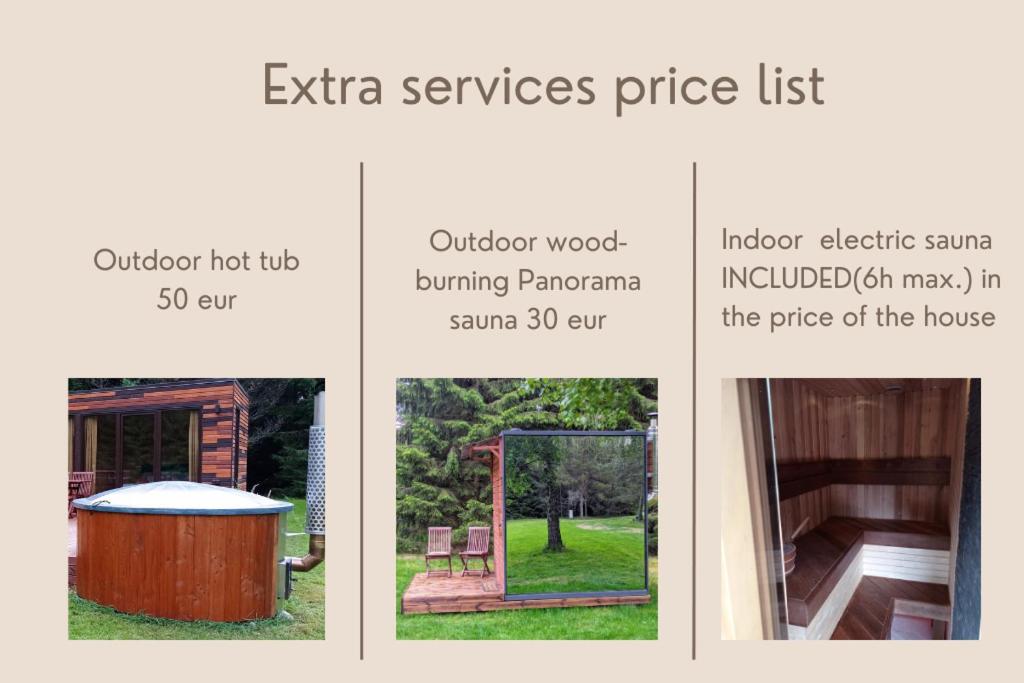 Extra services price list

Outdoor hot tub 50 eur

Outdoor wood-burning Panorama sauna 30 eur

Indoor electric sauna INCLUDED(6h max.) in the price of the house